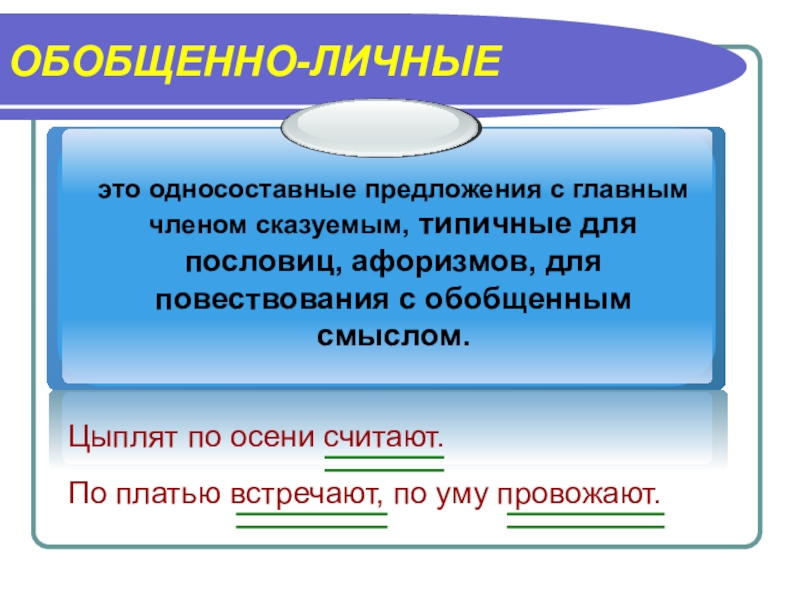 ОБОБЩЕННО-ЛИЧНЫЕ

это односоставные предложения с главным членом сказуемым, типичные для пословиц, афоризмов, для повествования с обобщенным смыслом.

Цыплят по осени считают.

По платью встречают, по уму провожают.